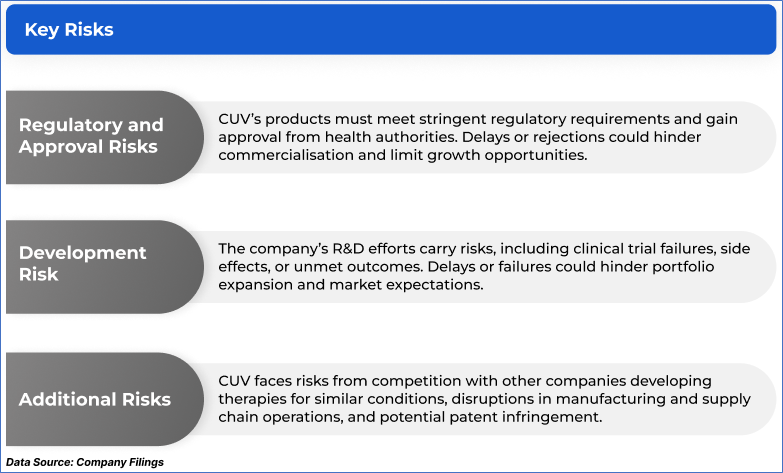 Key Risks

Regulatory and Approval Risks

CUV's products must meet stringent regulatory requirements and gain approval from health authorities. Delays or rejections could hinder commercialisation and limit growth opportunities.

Development Risk

The company's R&D efforts carry risks, including clinical trial failures, side effects, or unmet outcomes. Delays or failures could hinder portfolio expansion and market expectations.

Additional Risks

CUV faces risks from competition with other companies developing therapies for similar conditions, disruptions in manufacturing and supply chain operations, and potential patent infringement.

Data Source: Company Filings